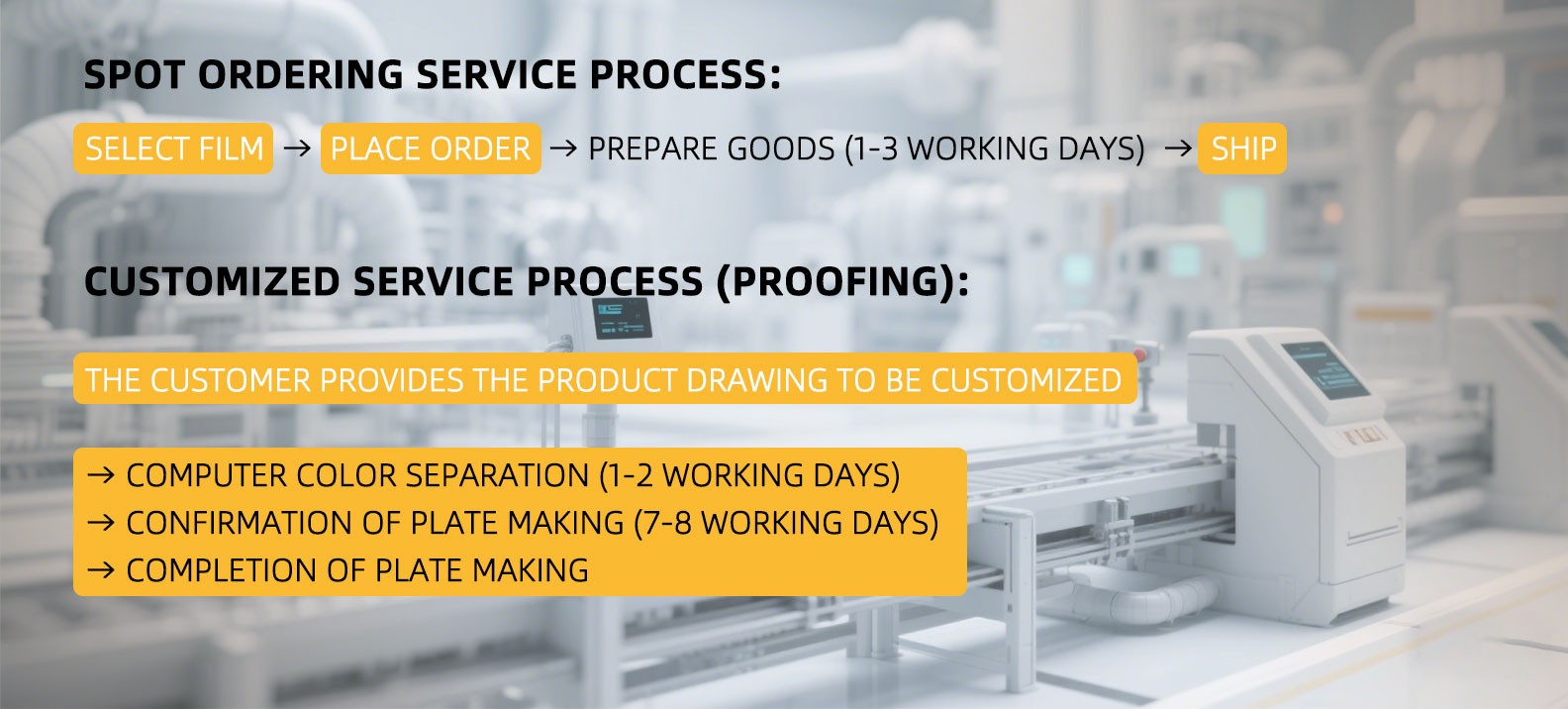 SPOT ORDERING SERVICE PROCESS:

SELECT FILM → PLACE ORDER → PREPARE GOODS (1-3 WORKING DAYS) → SHIP

CUSTOMIZED SERVICE PROCESS (PROOFING):

THE CUSTOMER PROVIDES THE PRODUCT DRAWING TO BE CUSTOMIZED

→ COMPUTER COLOR SEPARATION (1-2 WORKING DAYS)
→ CONFIRMATION OF PLATE MAKING (7-8 WORKING DAYS)
→ COMPLETION OF PLATE MAKING